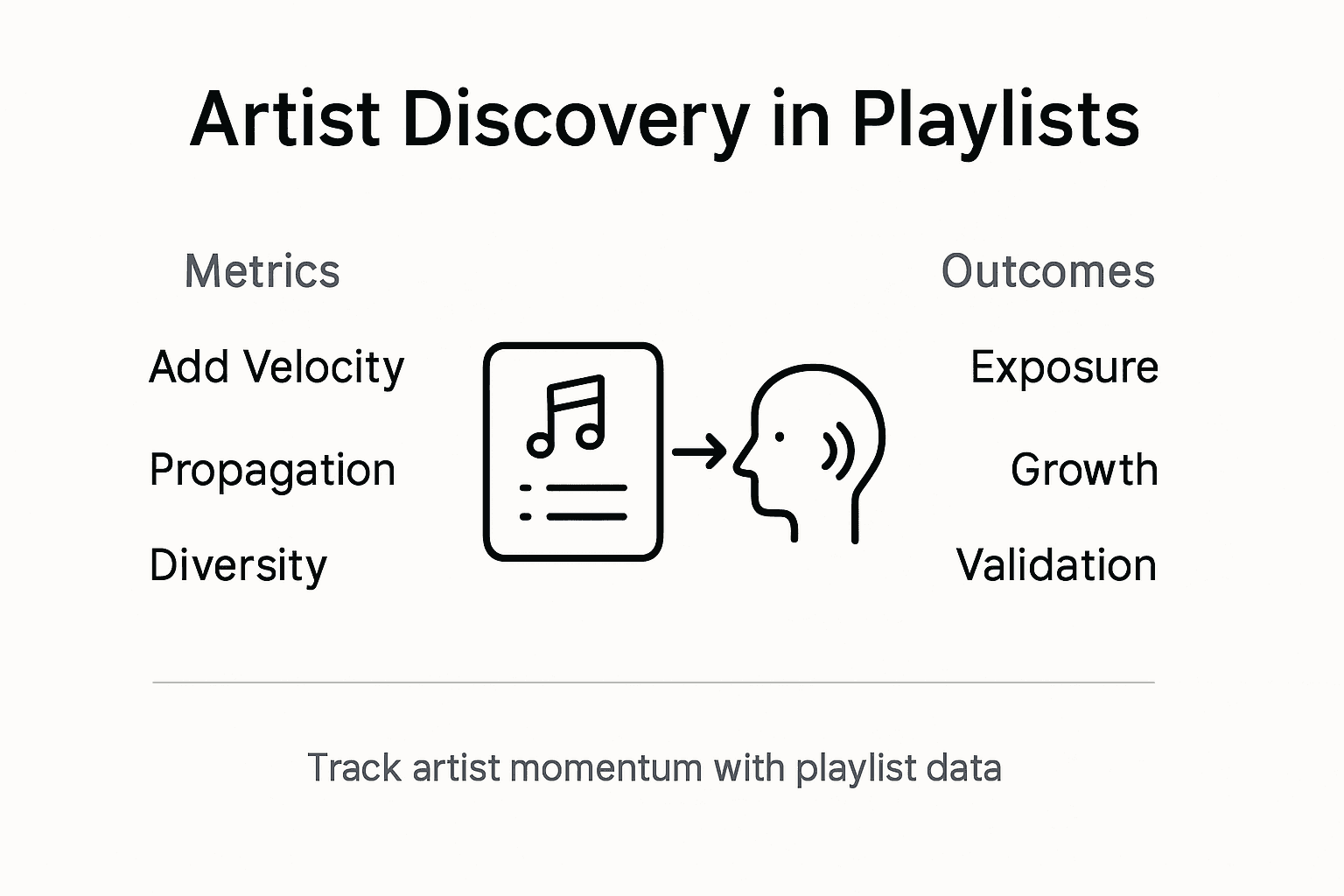 Artist Discovery in Playlists

Metrics

Add Velocity

Propagation

Diversity

Outcomes

Exposure

Growth

Validation

Track artist momentum with playlist data